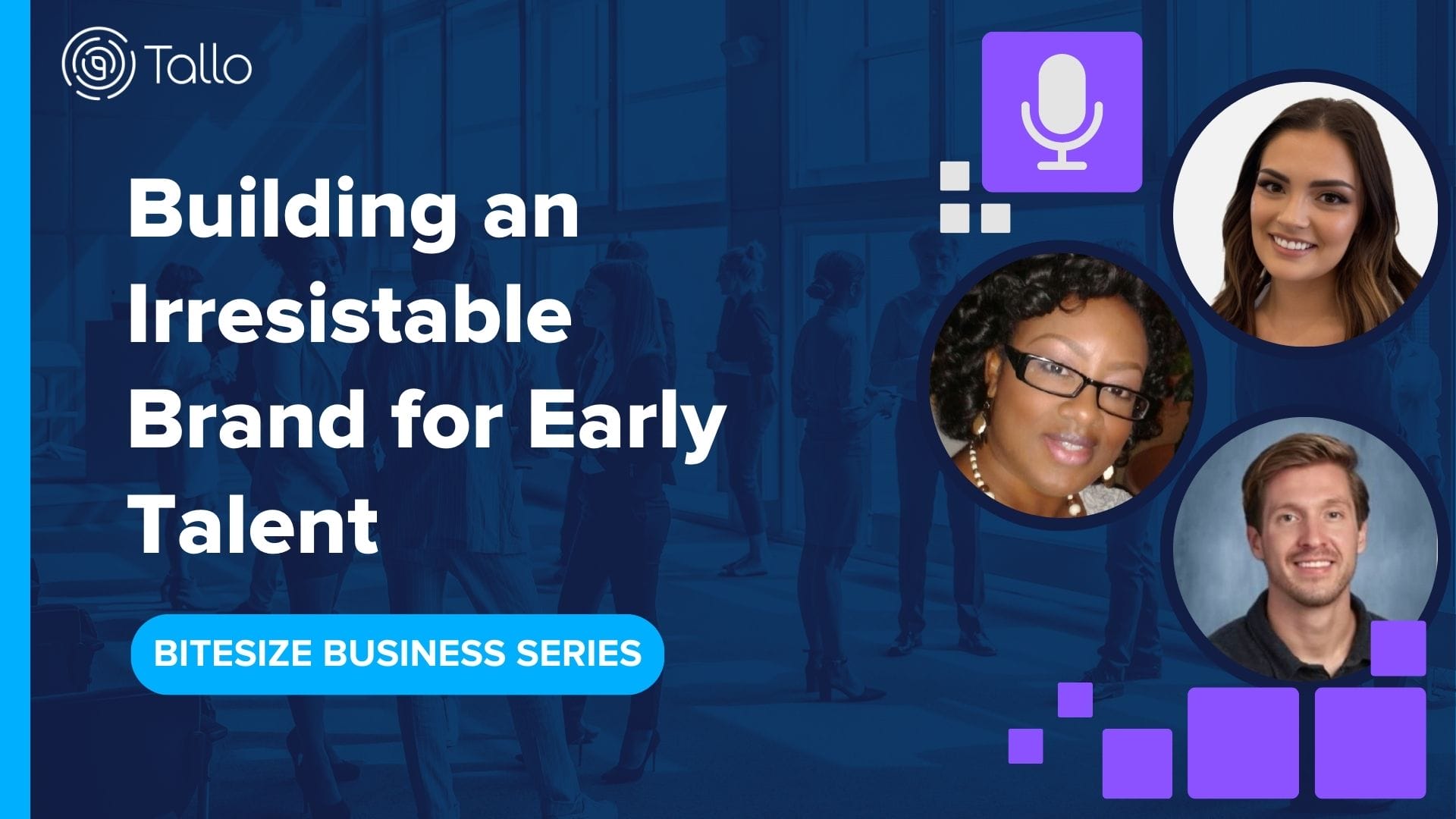 Tallo

Building an Irresistable Brand for Early Talent

BITESIZE BUSINESS SERIES